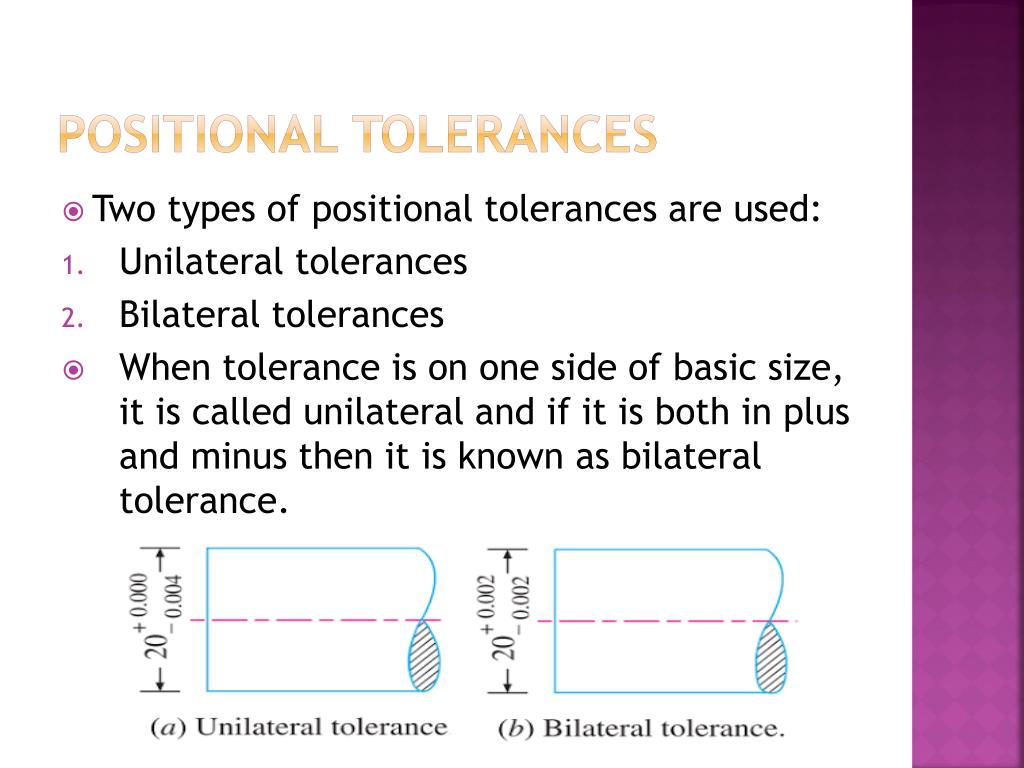 POSITIONAL TOLERANCES

Two types of positional tolerances are used:

1. Unilateral tolerances
2. Bilateral tolerances

When tolerance is on one side of basic size, it is called unilateral and if it is both in plus and minus then it is known as bilateral tolerance.

$20^{+0.000}_{-0.004}$

(a) Unilateral tolerance

$20^{+0.002}_{-0.002}$

(b) Bilateral tolerance.